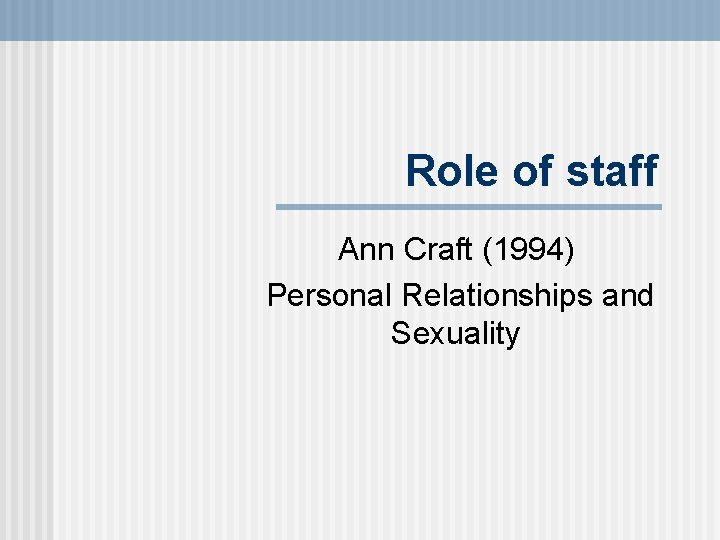 Role of staff

Ann Craft (1994)

Personal Relationships and Sexuality